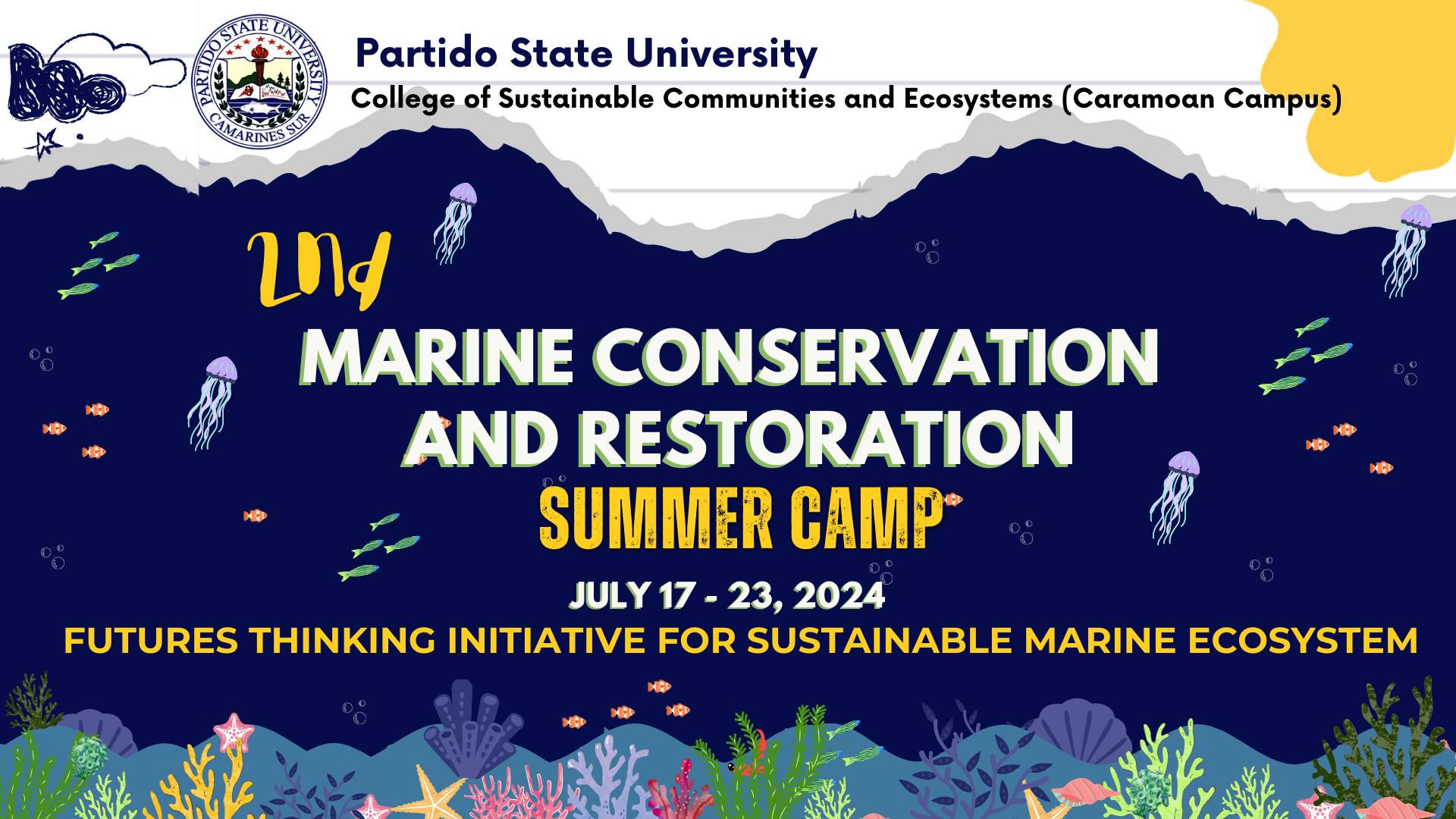 PARTIDO STATE UNIVERSITY
CAMARINES SUR

Partido State University
College of Sustainable Communities and Ecosystems (Caramoan Campus)

2nd
MARINE CONSERVATION AND RESTORATION
SUMMER CAMP
JULY 17 - 23, 2024
FUTURES THINKING INITIATIVE FOR SUSTAINABLE MARINE ECOSYSTEM